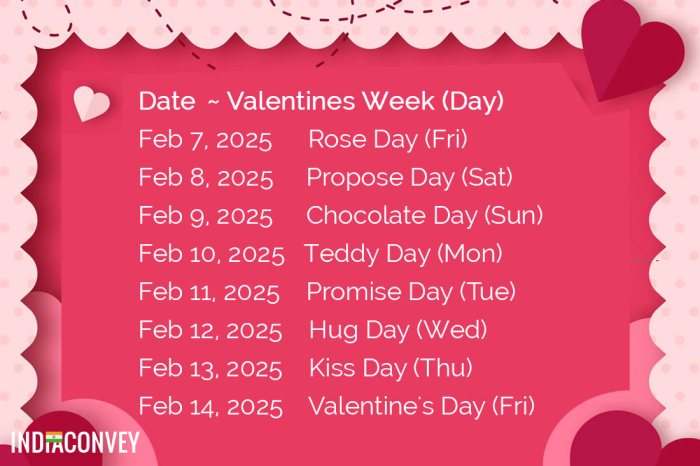 Date ~ Valentines Week (Day)

Feb 7, 2025 Rose Day (Fri)
Feb 8, 2025 Propose Day (Sat)
Feb 9, 2025 Chocolate Day (Sun)
Feb 10, 2025 Teddy Day (Mon)
Feb 11, 2025 Promise Day (Tue)
Feb 12, 2025 Hug Day (Wed)
Feb 13, 2025 Kiss Day (Thu)
Feb 14, 2025 Valentine's Day (Fri)

INDIACONVEY